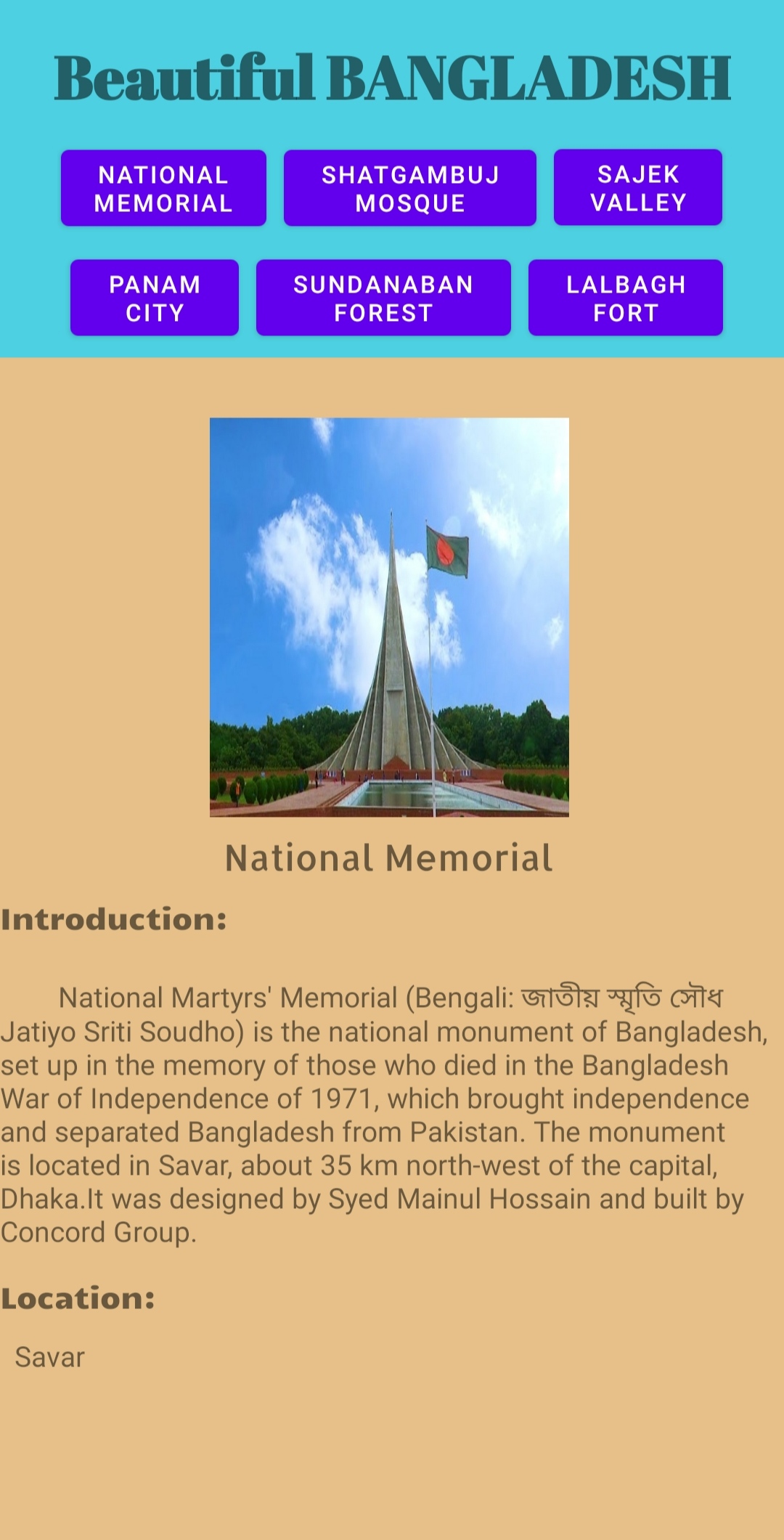 Beautiful BANGLADESH

NATIONAL MEMORIAL

SHATGAMBUJ MOSQUE

SAJEK VALLEY

PANAM CITY

SUNDANABAN FOREST

LALBAGH FORT

National Memorial

Introduction:

National Martyrs' Memorial (Bengali: জাতীয় স্মৃতি সৌধ Jatiyo Sriti Soudho) is the national monument of Bangladesh, set up in the memory of those who died in the Bangladesh War of Independence of 1971, which brought independence and separated Bangladesh from Pakistan. The monument is located in Savar, about 35 km north-west of the capital, Dhaka.It was designed by Syed Mainul Hossain and built by Concord Group.

Location:

Savar